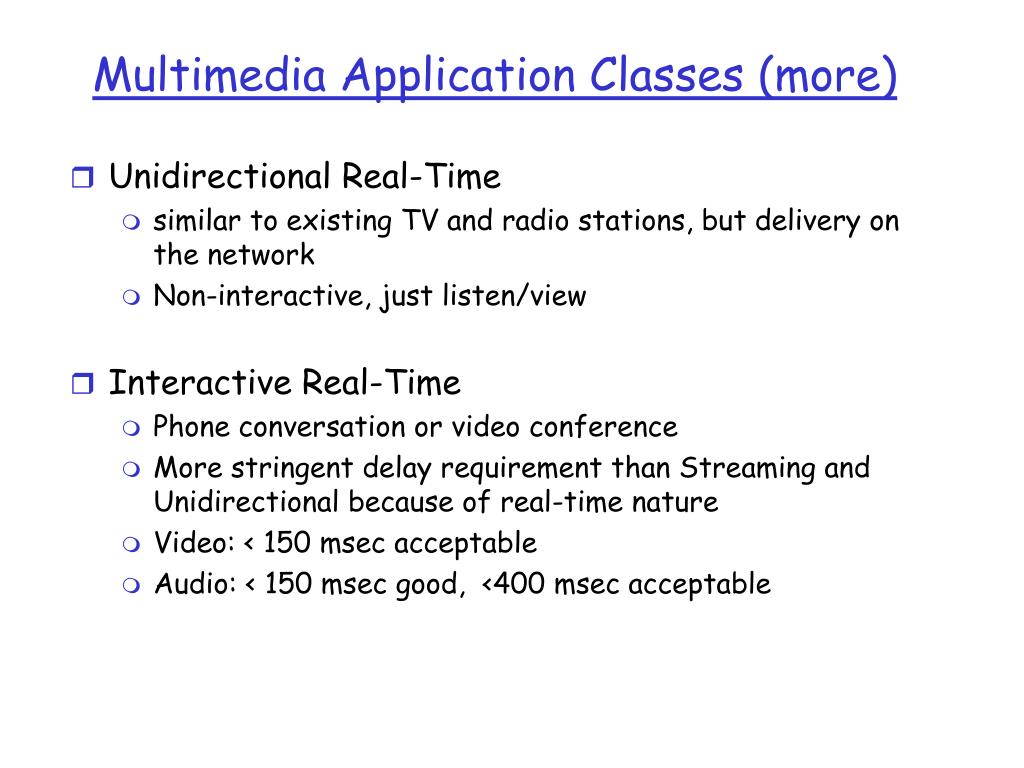 Multimedia Application Classes (more)

Unidirectional Real-Time

similar to existing TV and radio stations, but delivery on the network

Non-interactive, just listen/view

Interactive Real-Time

Phone conversation or video conference

More stringent delay requirement than Streaming and Unidirectional because of real-time nature

Video: < 150 msec acceptable

Audio: < 150 msec good, <400 msec acceptable